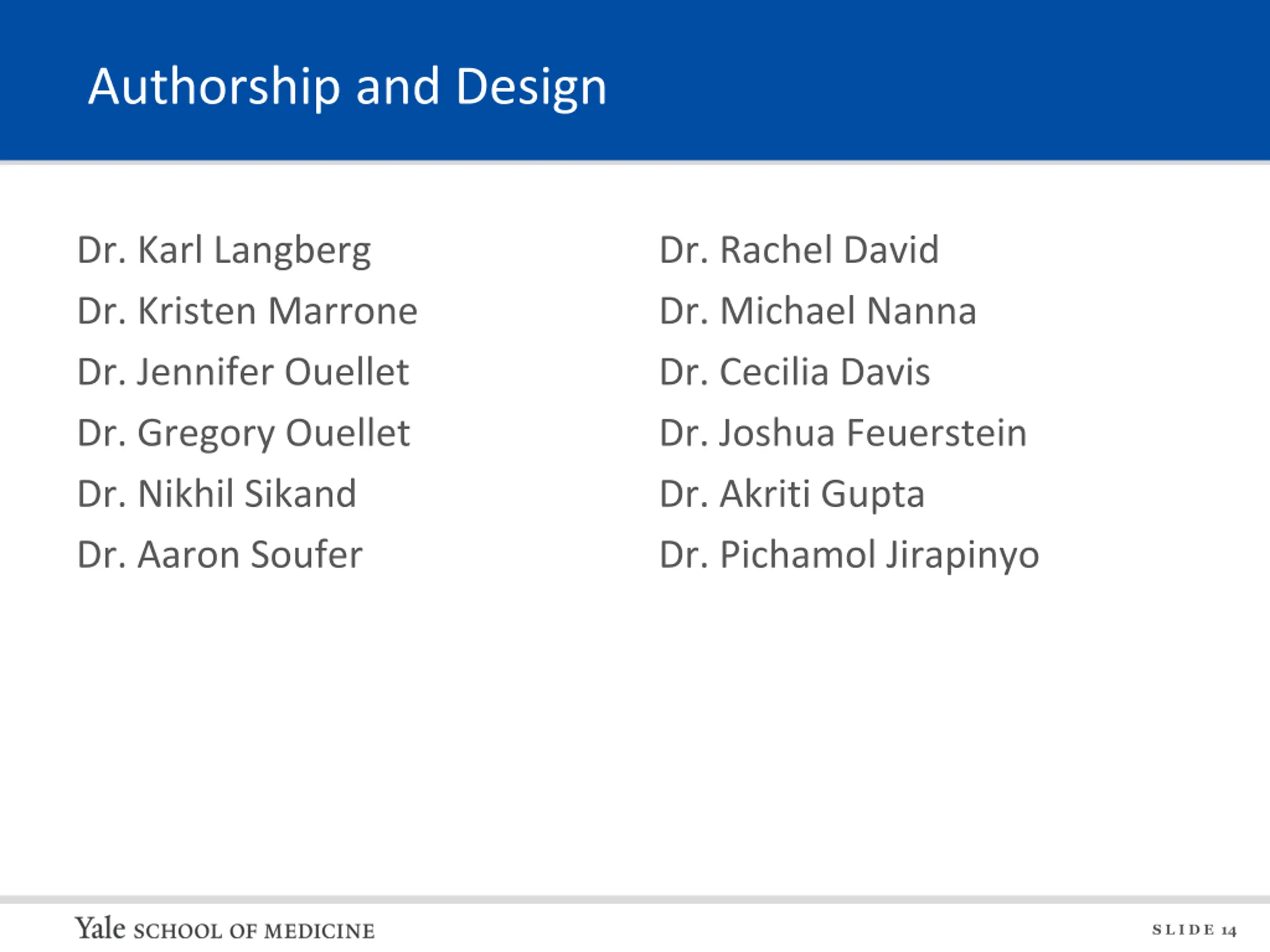 Authorship and Design

Dr. Karl Langberg

Dr. Kristen Marrone

Dr. Jennifer Ouellet

Dr. Gregory Ouellet

Dr. Nikhil Sikand

Dr. Aaron Soufer

Dr. Rachel David

Dr. Michael Nanna

Dr. Cecilia Davis

Dr. Joshua Feuerstein

Dr. Akriti Gupta

Dr. Pichamol Jirapinyo

Yale SCHOOL OF MEDICINE

SLIDE 14